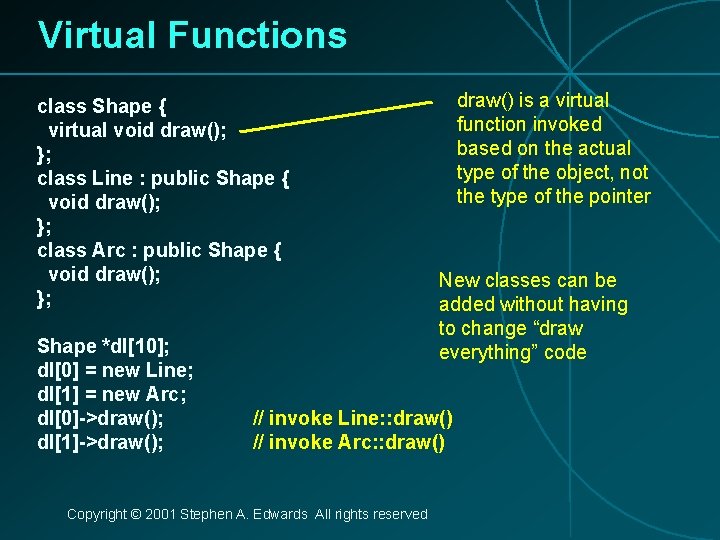 Virtual Functions

class Shape {
virtual void draw();
};
class Line : public Shape {
void draw();
};
class Arc : public Shape {
void draw();
};

Shape *dl[10];
dl[0] = new Line;
dl[1] = new Arc;
dl[0]->draw(); // invoke Line::draw()
dl[1]->draw(); // invoke Arc::draw()

draw() is a virtual function invoked based on the actual type of the object, not the type of the pointer

New classes can be added without having to change “draw everything” code

Copyright © 2001 Stephen A. Edwards All rights reserved